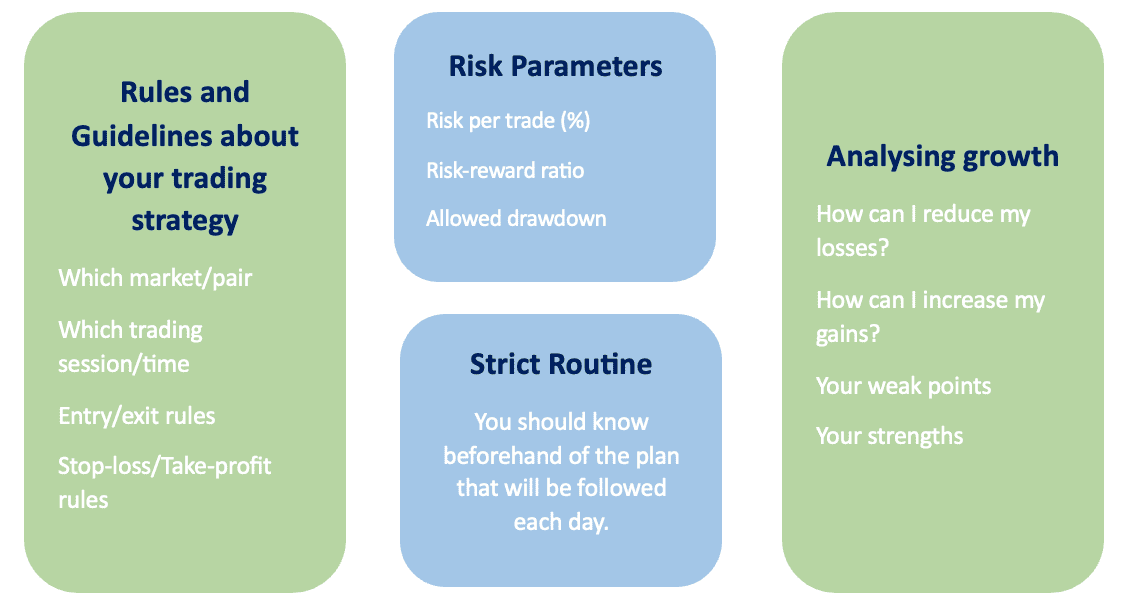 Rules and Guidelines about your trading strategy

Which market/pair

Which trading session/time

Entry/exit rules

Stop-loss/Take-profit rules

Risk Parameters

Risk per trade (%)

Risk-reward ratio

Allowed drawdown

Strict Routine

You should know beforehand of the plan that will be followed each day.

Analysing growth

How can I reduce my losses?

How can I increase my gains?

Your weak points

Your strengths